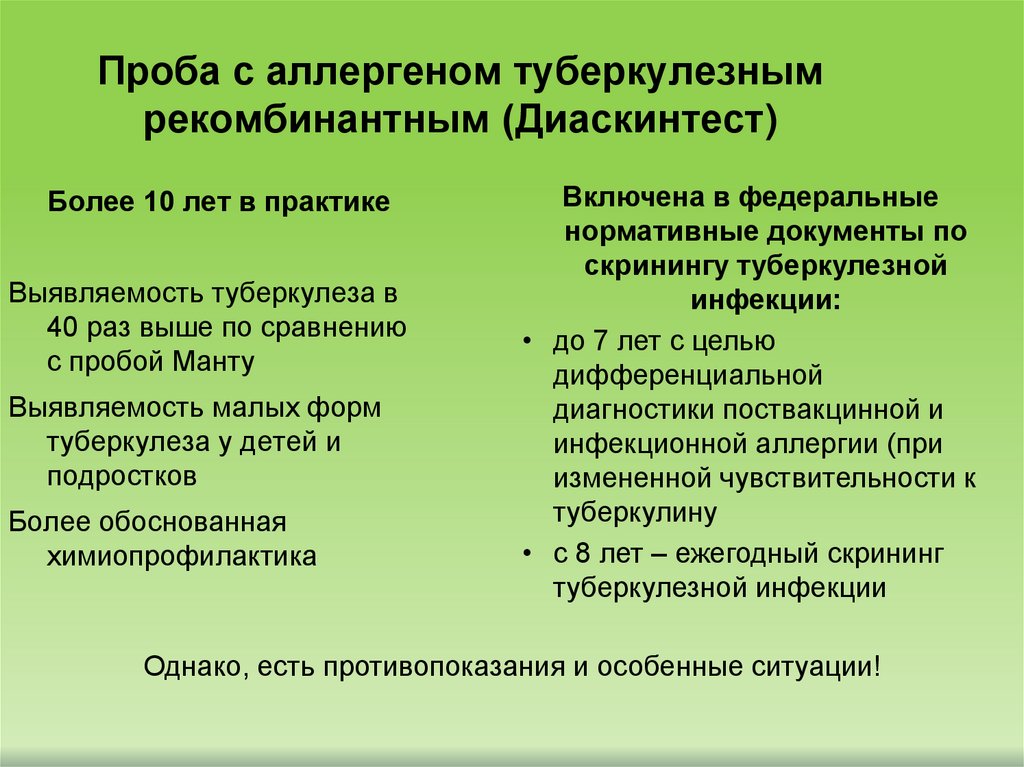 Проба с аллергеном туберкулезным рекомбинантным (Диаскинтест)

Более 10 лет в практике

Выявляемость туберкулеза в 40 раз выше по сравнению с пробой Манту

Выявляемость малых форм туберкулеза у детей и подростков

Более обоснованная химиопрофилактика

Включена в федеральные нормативные документы по скринингу туберкулезной инфекции:

• до 7 лет с целью дифференциальной диагностики поствакцинной и инфекционной аллергии (при измененной чувствительности к туберкулину

• с 8 лет – ежегодный скрининг туберкулезной инфекции

Однако, есть противопоказания и особенные ситуации!